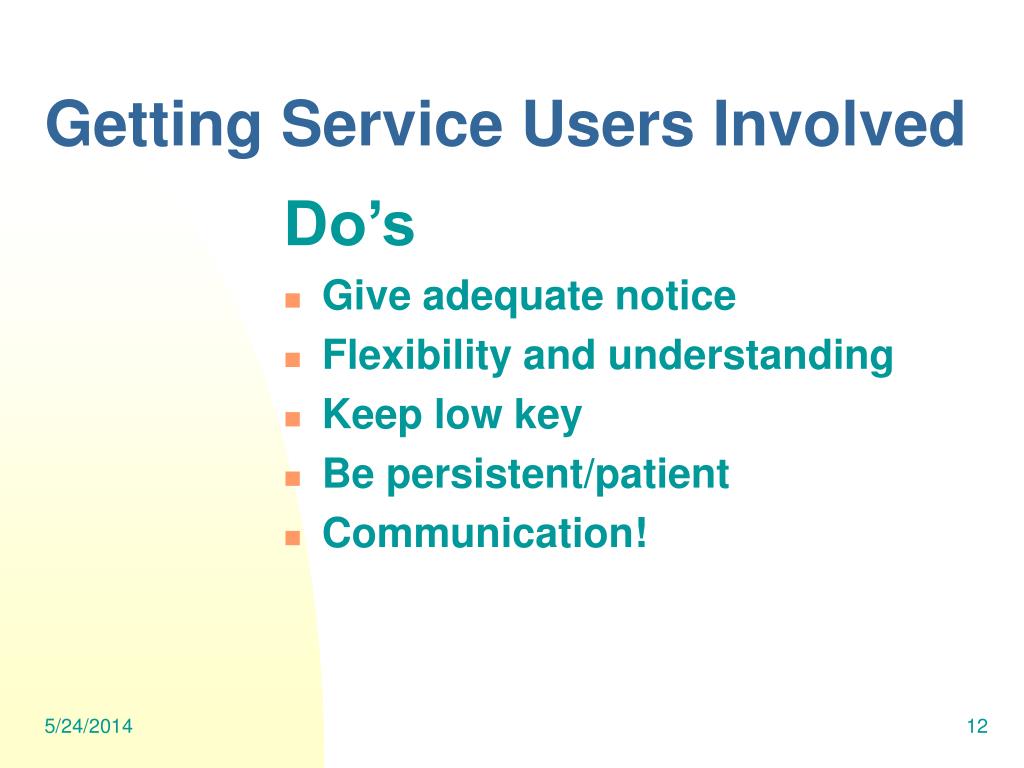 Getting Service Users Involved

Do’s

- Give adequate notice
- Flexibility and understanding
- Keep low key
- Be persistent/patient
- Communication!

5/24/2014

12